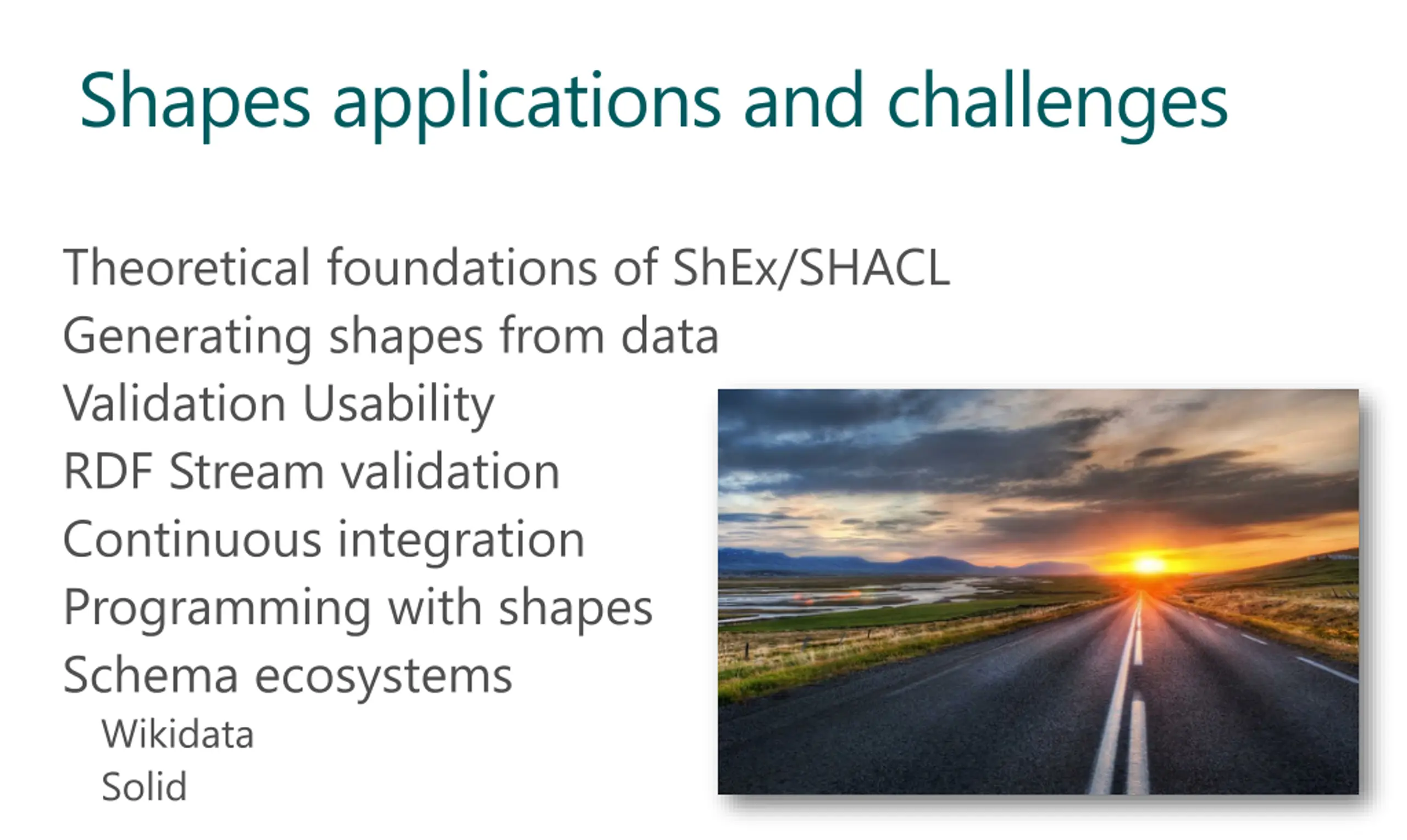 Shapes applications and challenges

Theoretical foundations of ShEx/SHACL
Generating shapes from data
Validation Usability
RDF Stream validation
Continuous integration
Programming with shapes
Schema ecosystems
Wikidata
Solid